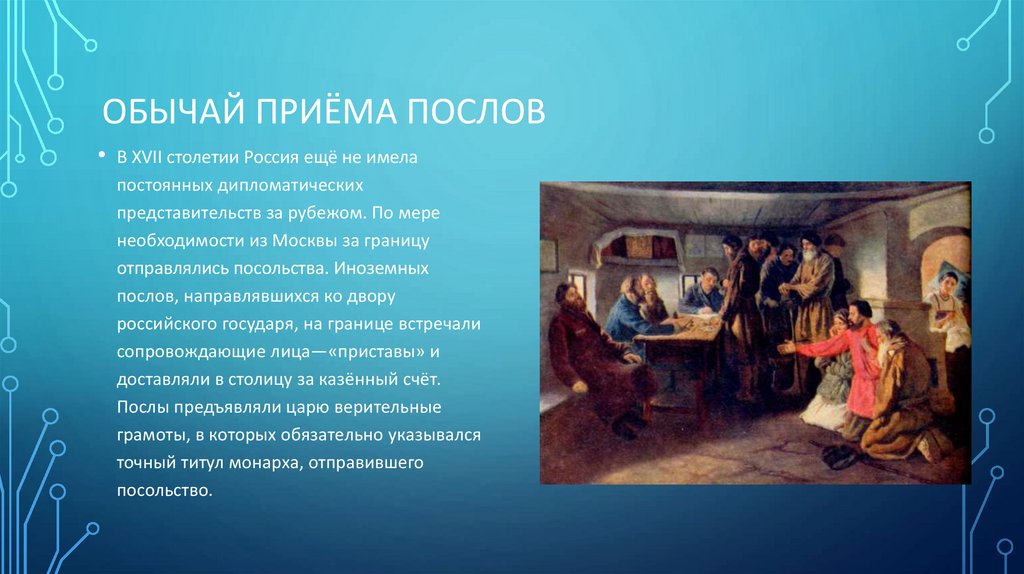 ОБЫЧАЙ ПРИЁМА ПОСЛОВ

• В XVII столетии Россия ещё не имела постоянных дипломатических представительств за рубежом. По мере необходимости из Москвы за границу отправлялись посольства. Иноземных послов, направлявшихся ко двору российского государя, на границе встречали сопровождающие лица—«приставы» и доставляли в столицу за казённый счёт. Послы предъявляли царю верительные грамоты, в которых обязательно указывался точный титул монарха, отправившего посольство.